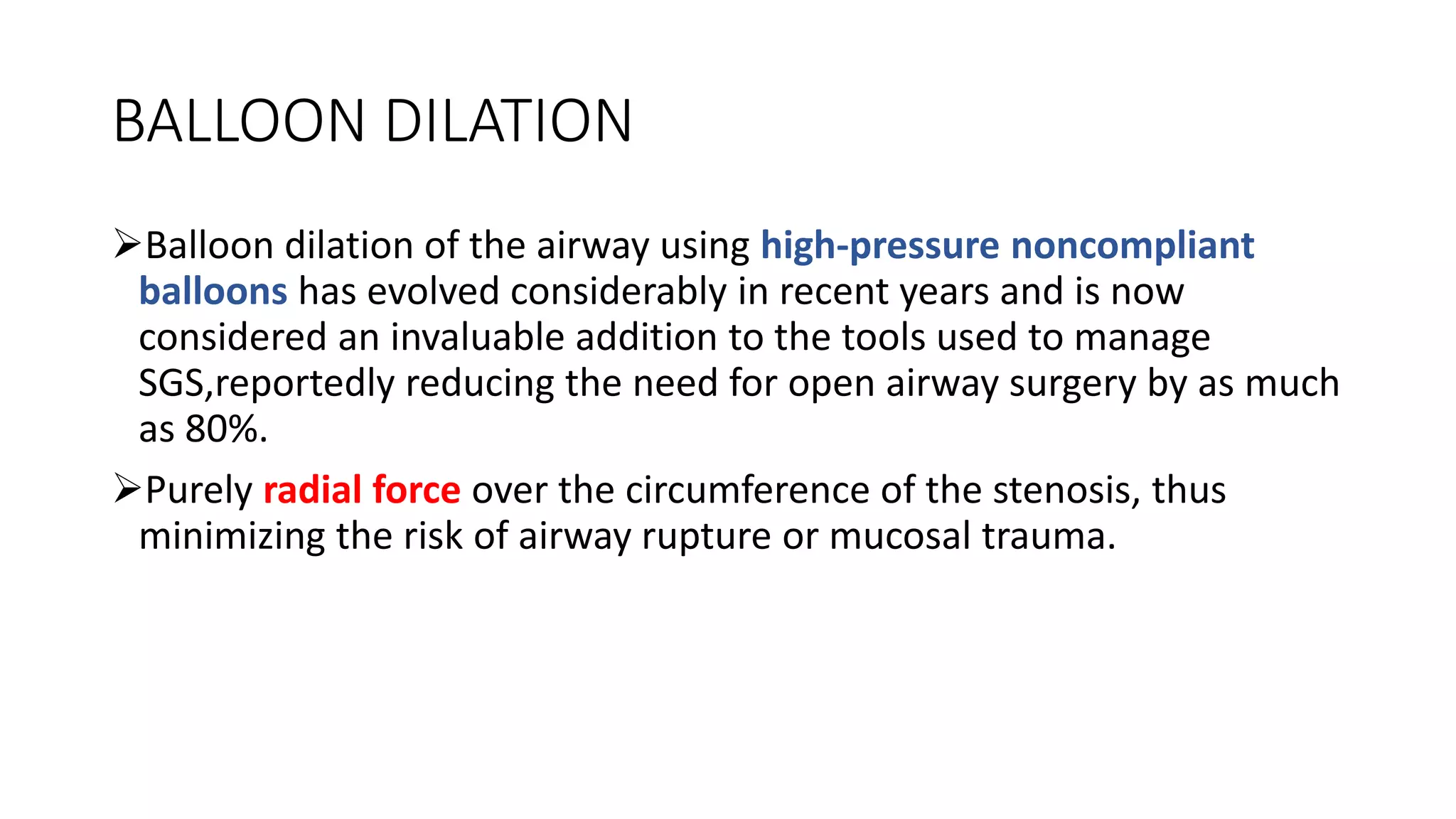 BALLOON DILATION

➢Balloon dilation of the airway using high-pressure noncompliant balloons has evolved considerably in recent years and is now considered an invaluable addition to the tools used to manage SGS,reportedly reducing the need for open airway surgery by as much as 80%.

➢Purely radial force over the circumference of the stenosis, thus minimizing the risk of airway rupture or mucosal trauma.